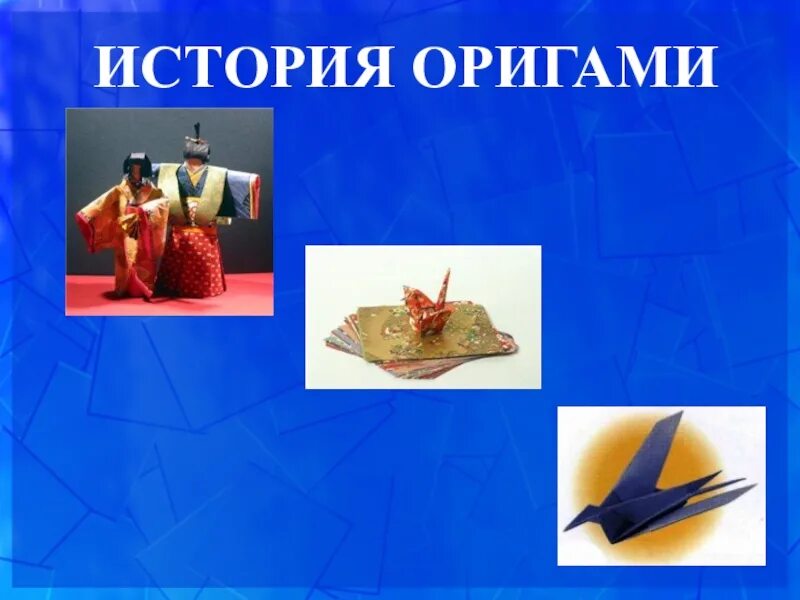 ИСТОРИЯ ОРИГАМИ